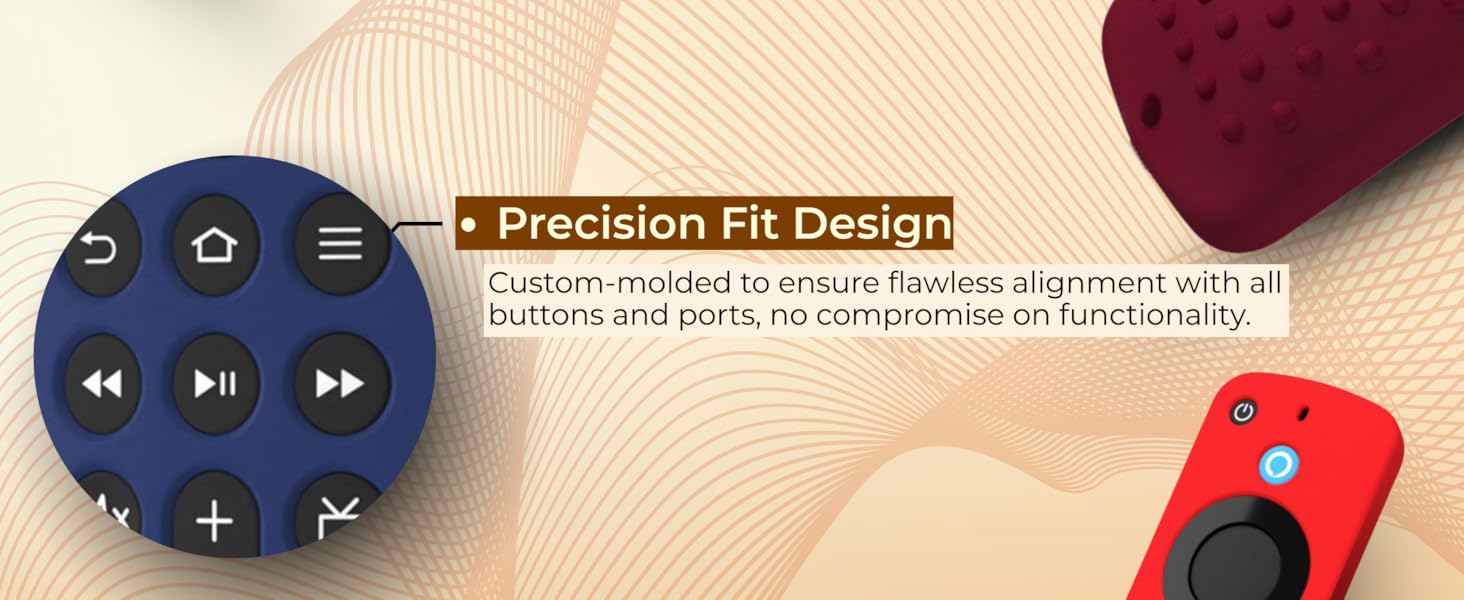 • Precision Fit Design

Custom-molded to ensure flawless alignment with all buttons and ports, no compromise on functionality.